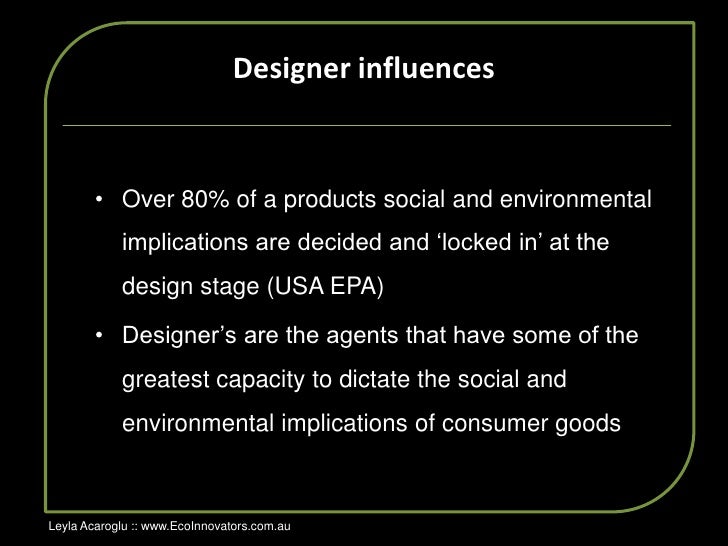 Designer influences

• Over 80% of a products social and environmental implications are decided and ‘locked in’ at the design stage (USA EPA)

• Designer’s are the agents that have some of the greatest capacity to dictate the social and environmental implications of consumer goods

Leyla Acaroglu :: www.EcoInnovators.com.au